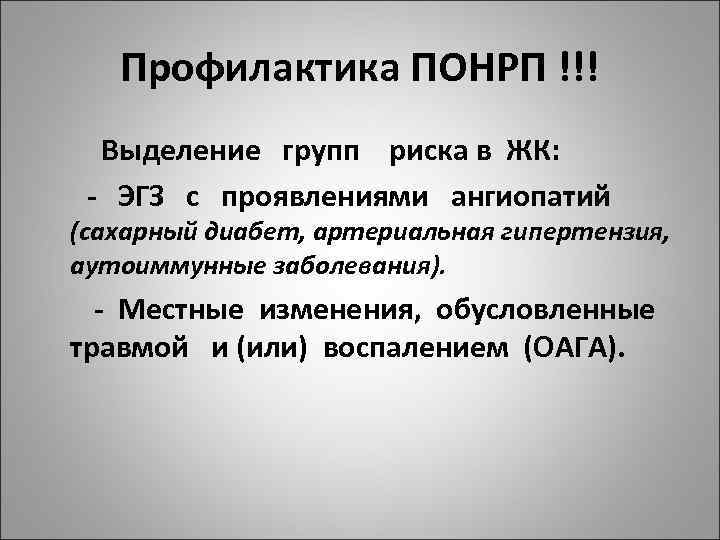 Профилактика ПОНРП !!!

Выделение групп риска в ЖК:

- ЭГЗ с проявлениями ангиопатий (сахарный диабет, артериальная гипертензия, аутоиммунные заболевания).

- Местные изменения, обусловленные травмой и (или) воспалением (ОАГА).